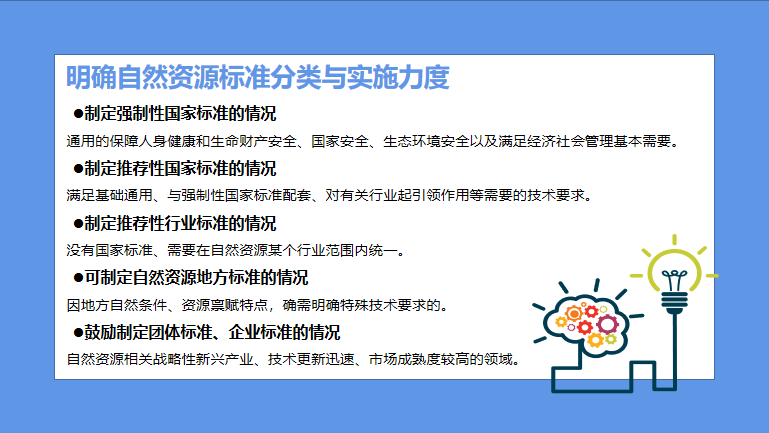 明确自然资源标准分类与实施力度

●制定强制性国家标准的情况

通用的保障人身健康和生命财产安全、国家安全、生态环境安全以及满足经济社会管理基本需要。

●制定推荐性国家标准的情况

满足基础通用、与强制性国家标准配套、对有关行业起引领作用等需要的技术要求。

●制定推荐性行业标准的情况

没有国家标准、需要在自然资源某个行业范围内统一。

●可制定自然资源地方标准的情况

因地方自然条件、资源禀赋特点，确需明确特殊技术要求的。

●鼓励制定团体标准、企业标准的情况

自然资源相关战略性新兴产业、技术更新迅速、市场成熟度较高的领域。